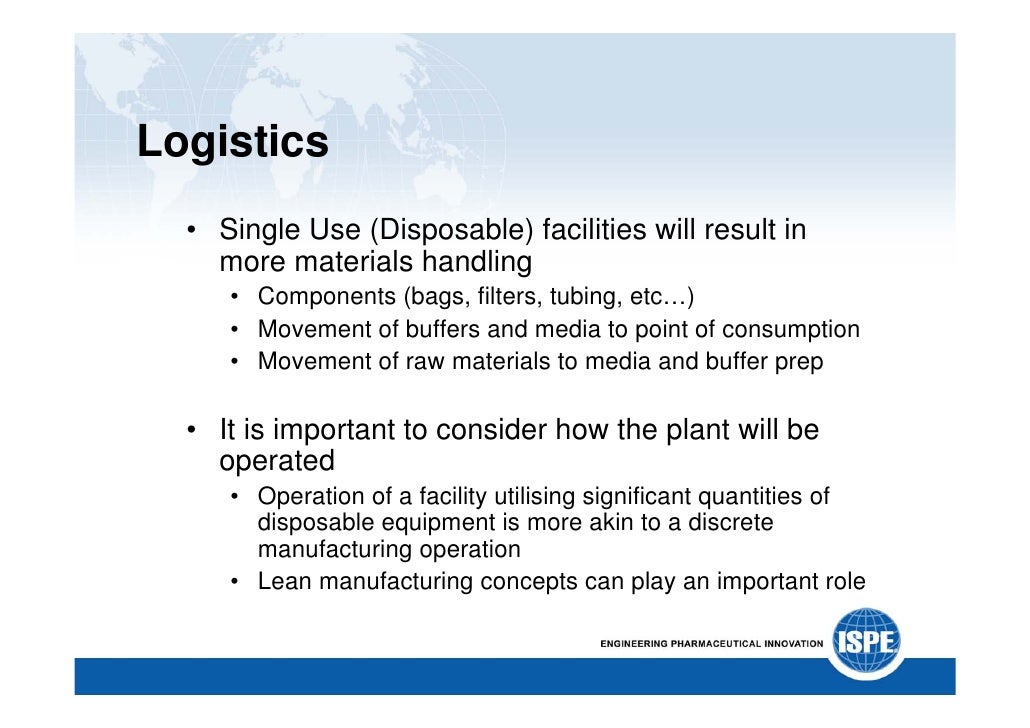 Logistics

• Single Use (Disposable) facilities will result in more materials handling
• Components (bags, filters, tubing, etc…)
• Movement of buffers and media to point of consumption
• Movement of raw materials to media and buffer prep

• It is important to consider how the plant will be operated
• Operation of a facility utilising significant quantities of disposable equipment is more akin to a discrete manufacturing operation
• Lean manufacturing concepts can play an important role

ENGINEERING PHARMACEUTICAL INNOVATION ISPE